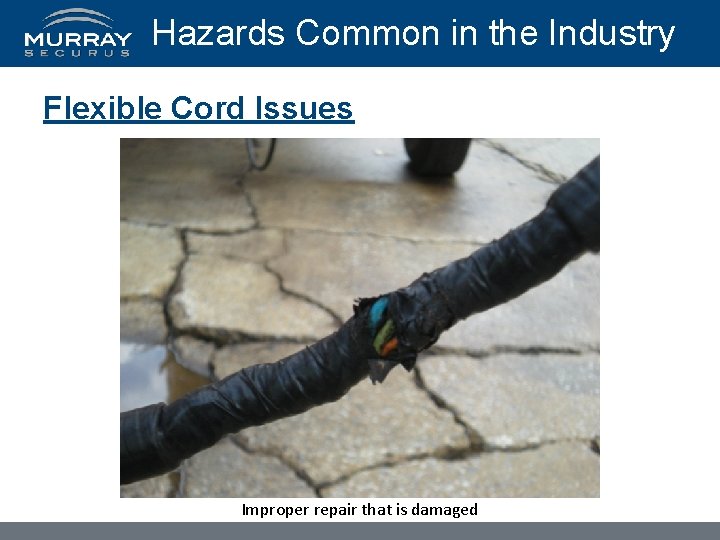 MURRAY SECURUS

Hazards Common in the Industry

Flexible Cord Issues

Improper repair that is damaged